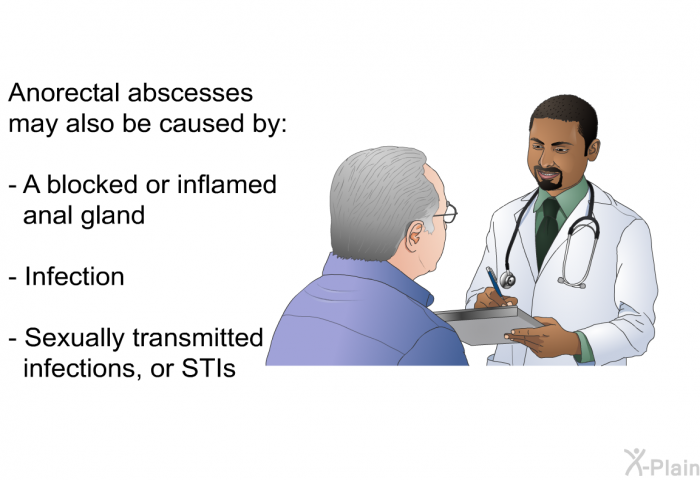 Anorectal abscesses may also be caused by:

- A blocked or inflamed anal gland

- Infection

- Sexually transmitted infections, or STIs

X-Plain